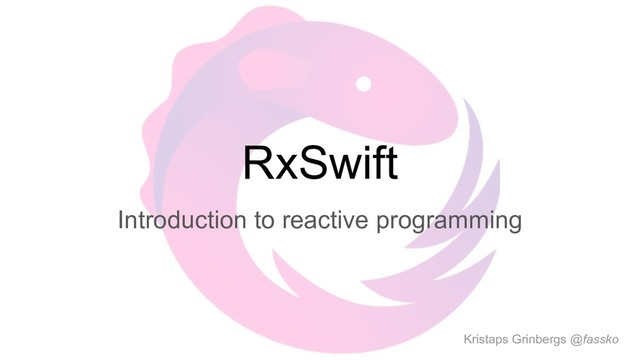 RxSwift

Introduction to reactive programming

Kristaps Grinbergs @fassko